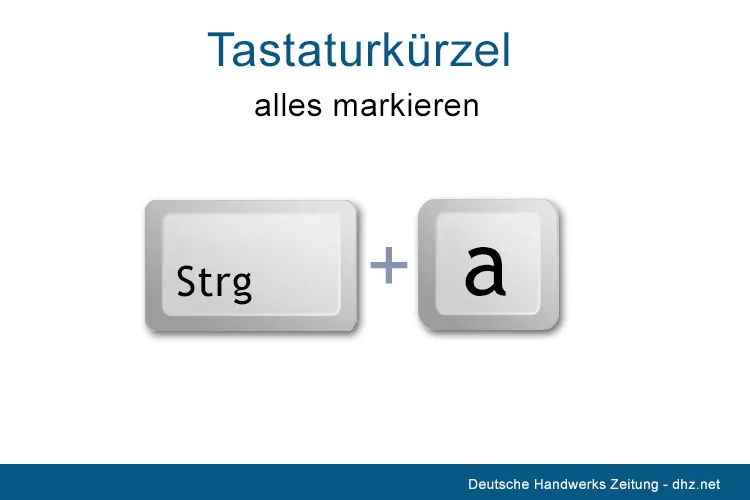 Tastaturkürzel

alles markieren

Strg + a

Deutsche Handwerks Zeitung - dhz.net